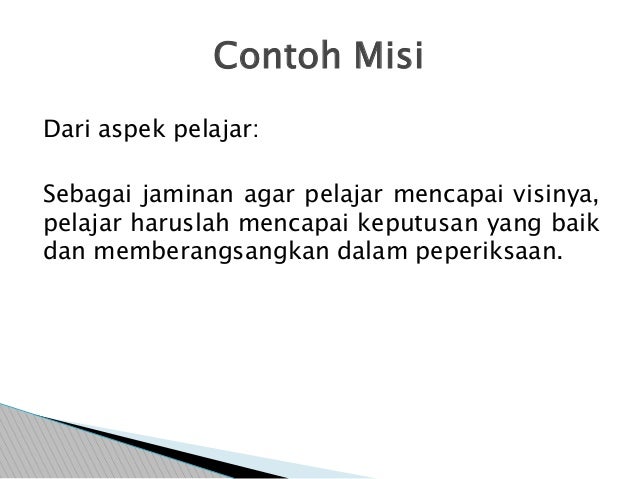 Contoh Misi

Dari aspek pelajar:

Sebagai jaminan agar pelajar mencapai visinya, pelajar haruslah mencapai keputusan yang baik dan memberangsangkan dalam peperiksaan.